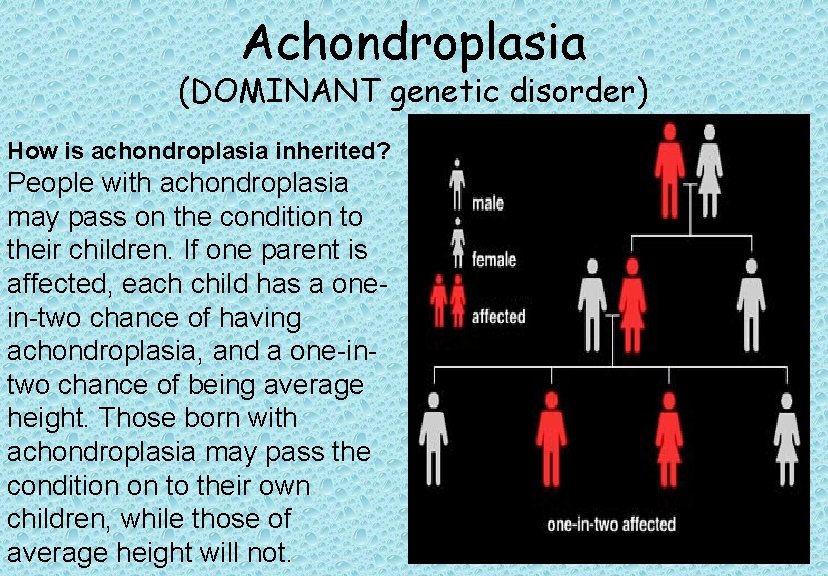 Achondroplasia
(DOMINANT genetic disorder)

How is achondroplasia inherited?
People with achondroplasia may pass on the condition to their children. If one parent is affected, each child has a one-in-two chance of having achondroplasia, and a one-in-two chance of being average height. Those born with achondroplasia may pass the condition on to their own children, while those of average height will not.

male
female
affected

one-in-two affected